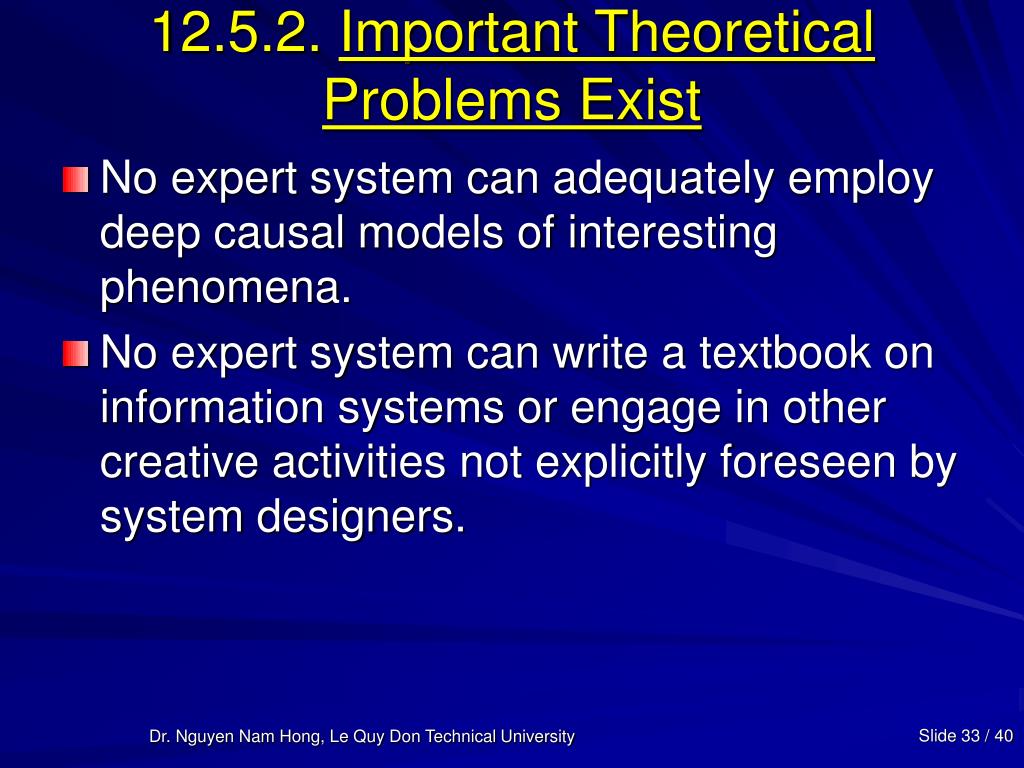 12.5.2. Important Theoretical Problems Exist

No expert system can adequately employ deep causal models of interesting phenomena.

No expert system can write a textbook on information systems or engage in other creative activities not explicitly foreseen by system designers.

Dr. Nguyen Nam Hong, Le Quy Don Technical University

Slide 33 / 40